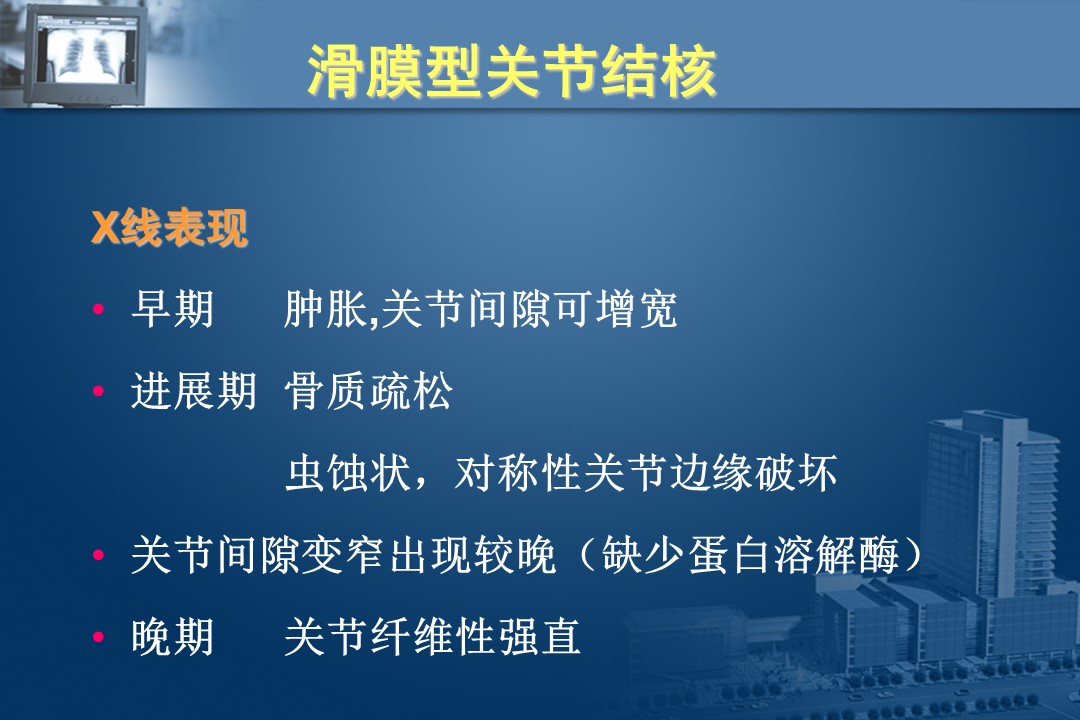 滑膜型关节结核

X线表现

• 早期　肿胀,关节间隙可增宽

• 进展期 骨质疏松

虫蚀状，对称性关节边缘破坏

• 关节间隙变窄出现较晚（缺少蛋白溶解酶）

• 晚期　关节纤维性强直